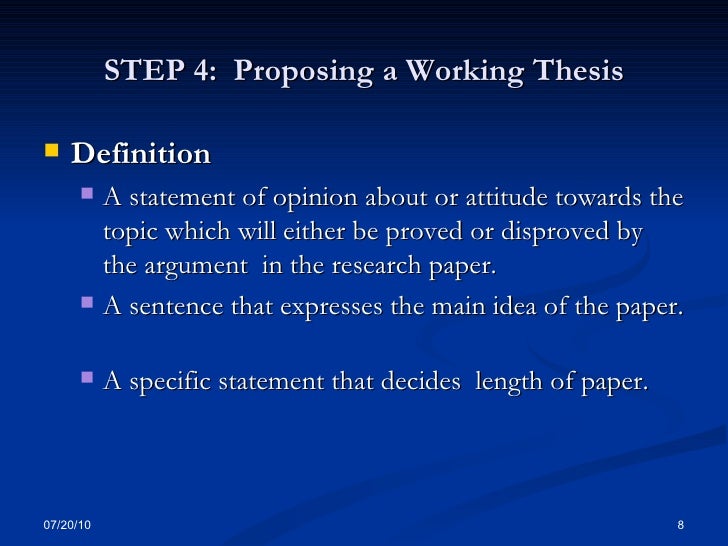 STEP 4: Proposing a Working Thesis

Definition

A statement of opinion about or attitude towards the topic which will either be proved or disproved by the argument in the research paper.

A sentence that expresses the main idea of the paper.

A specific statement that decides length of paper.

07/20/10

8